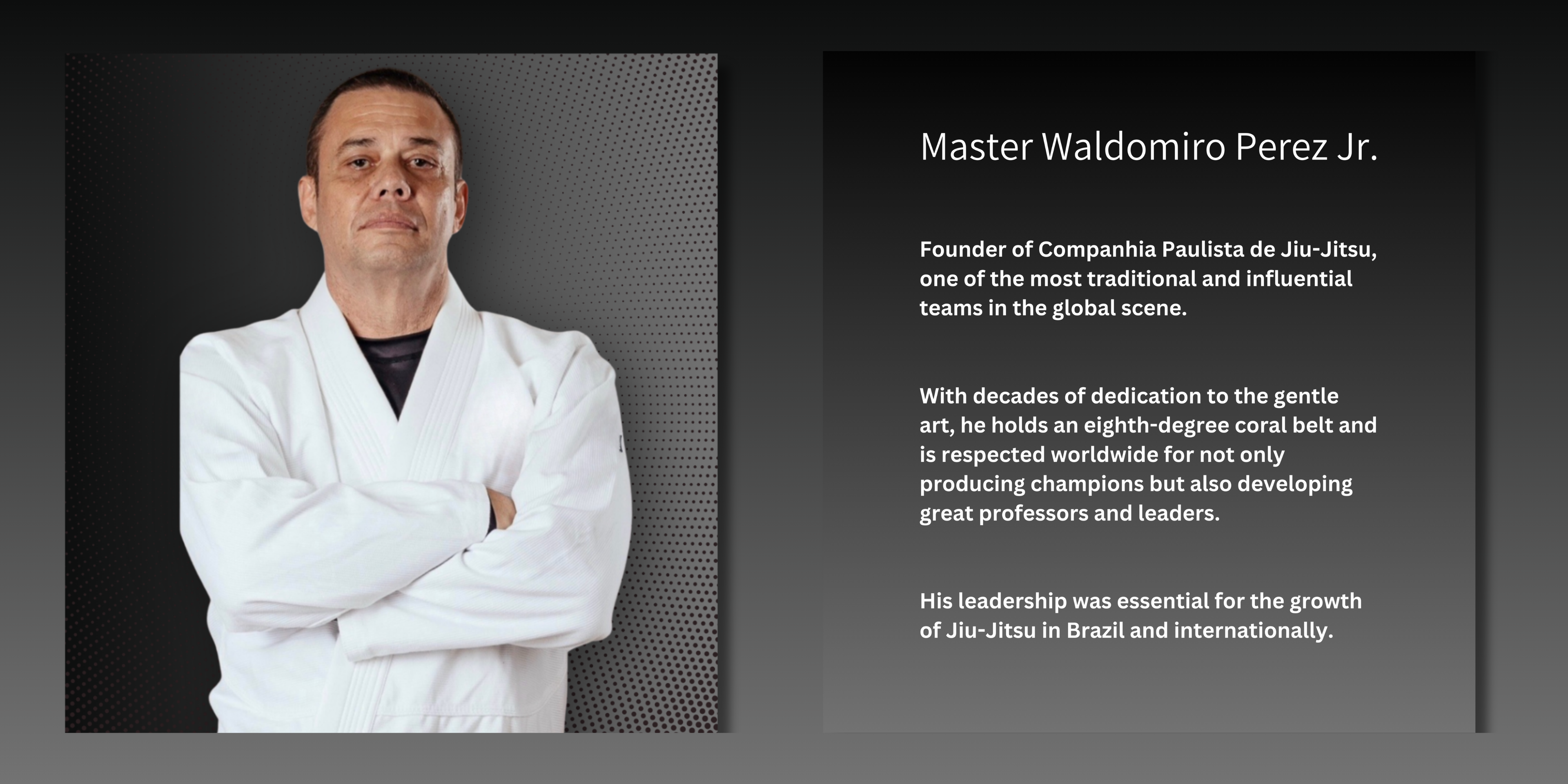 Master Waldomiro Perez Jr.

Founder of Companhia Paulista de Jiu-Jitsu, one of the most traditional and influential teams in the global scene.

With decades of dedication to the gentle art, he holds an eighth-degree coral belt and is respected worldwide for not only producing champions but also developing great professors and leaders.

His leadership was essential for the growth of Jiu-Jitsu in Brazil and internationally.